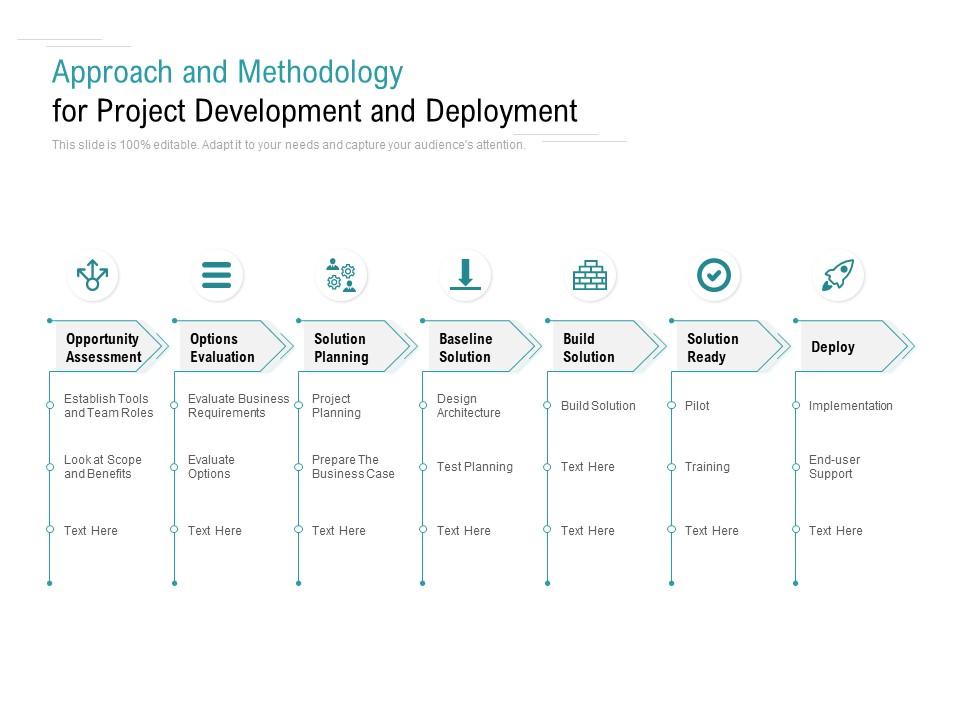 Approach and Methodology
for Project Development and Deployment

This slide is 100% editable. Adapt it to your needs and capture your audience's attention.

Opportunity Assessment
Establish Tools and Team Roles
Look at Scope and Benefits
Text Here

Options Evaluation
Evaluate Business Requirements
Evaluate Options
Text Here

Solution Planning
Project Planning
Prepare The Business Case
Text Here

Baseline Solution
Design Architecture
Test Planning
Text Here

Build Solution
Build Solution
Text Here
Text Here

Solution Ready
Pilot
Training
Text Here

Deploy
Implementation
End-user Support
Text Here